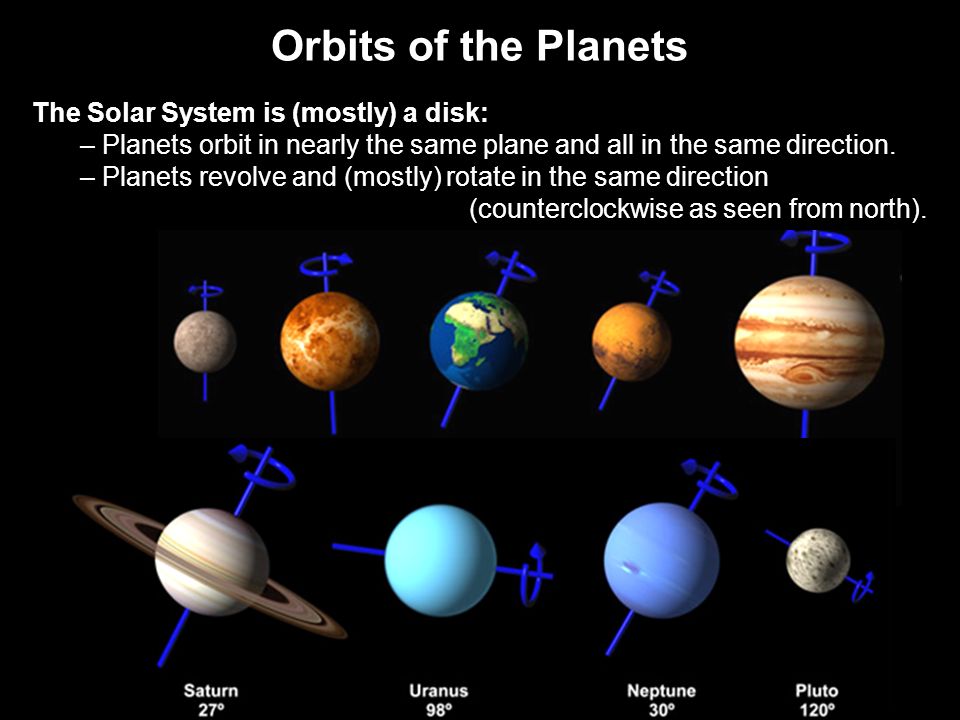 Orbits of the Planets

The Solar System is (mostly) a disk:
– Planets orbit in nearly the same plane and all in the same direction.
– Planets revolve and (mostly) rotate in the same direction (counterclockwise as seen from north).

Saturn
27º

Uranus
98º

Neptune
30º

Pluto
120º